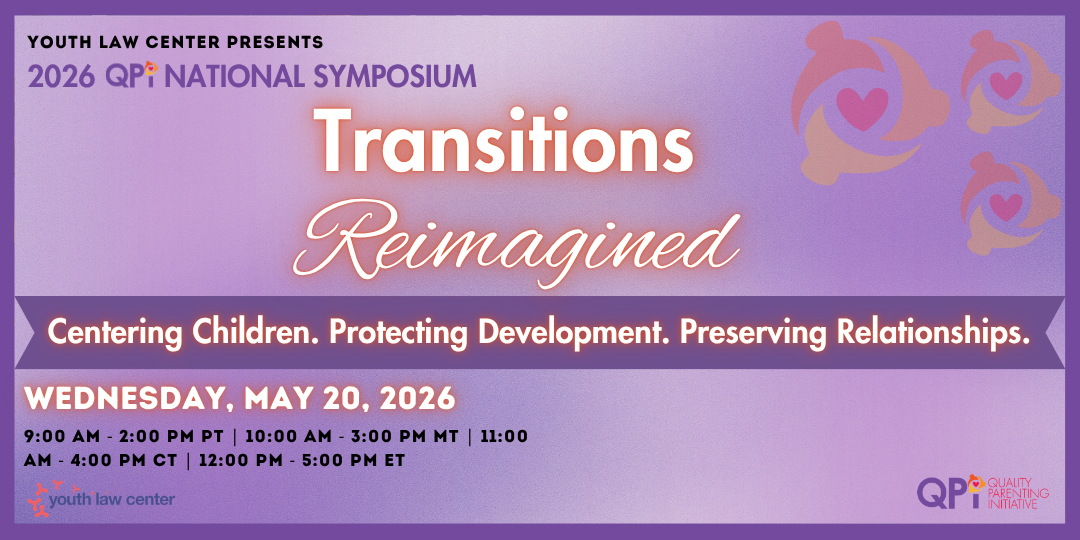 YOUTH LAW CENTER PRESENTS
2026 QPI NATIONAL SYMPOSIUM

Transitions
Reimagined

Centering Children. Protecting Development. Preserving Relationships.

WEDNESDAY, MAY 20, 2026

9:00 AM - 2:00 PM PT | 10:00 AM - 3:00 PM MT | 11:00 AM - 4:00 PM CT | 12:00 PM - 5:00 PM ET

youth law center

QPI QUALITY PARENTING INITIATIVE